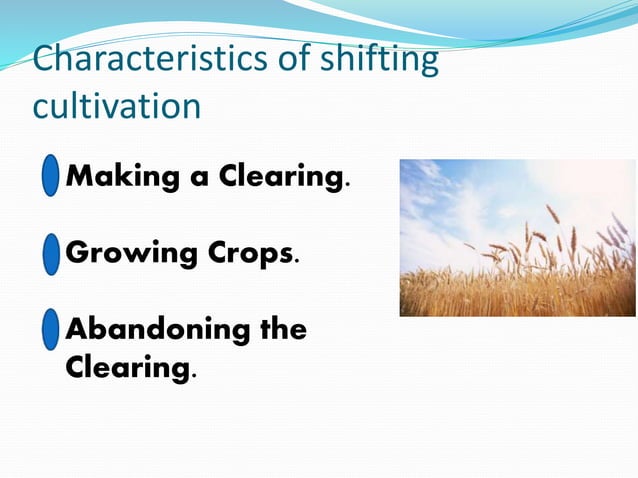 Characteristics of shifting cultivation

Making a Clearing.

Growing Crops.

Abandoning the Clearing.